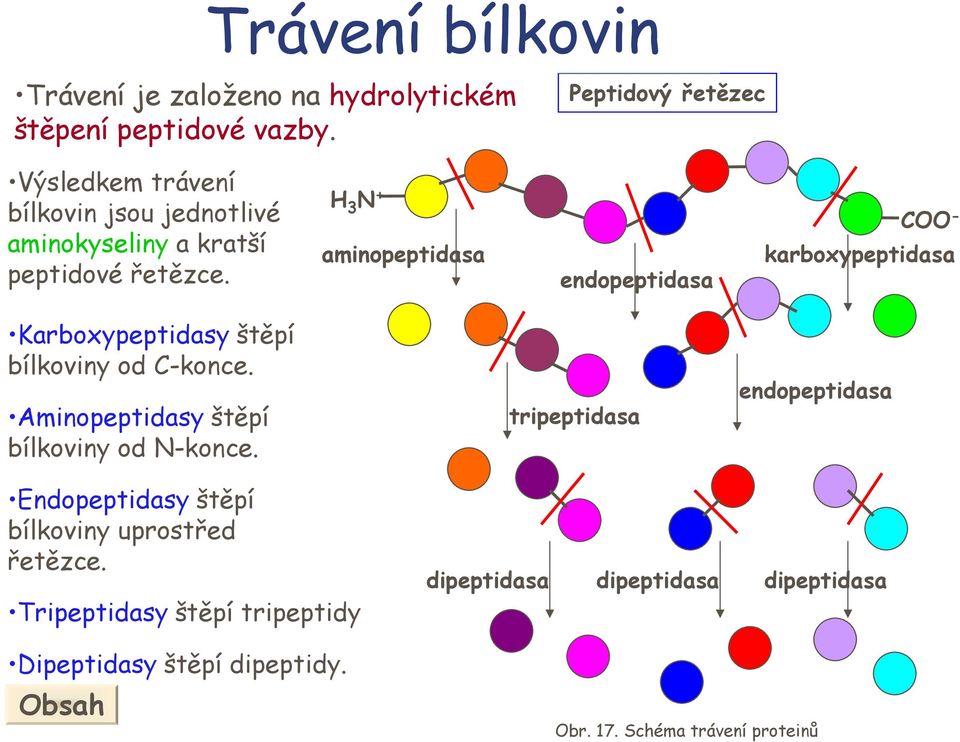 Trávení bílkovin

•Trávení je založeno na hydrolytickém štěpení peptidové vazby.

•Výsledkem trávení bílkovin jsou jednotlivé aminokyseliny a kratší peptidové řetězce.

•Karboxypeptidasy štěpí bílkoviny od C-konce.

•Aminopeptidasy štěpí bílkoviny od N-konce.

•Endopeptidasy štěpí bílkoviny uprostřed řetězce.

•Tripeptidasy štěpí tripeptidy

•Dipeptidasy štěpí dipeptidy.

Obsah

Peptidový řetězec

$H_3N^+$

$COO^-$

aminopeptidasa

endopeptidasa

karboxypeptidasa

tripeptidasa

endopeptidasa

dipeptidasa

dipeptidasa

dipeptidasa

Obr. 17. Schéma trávení proteinů